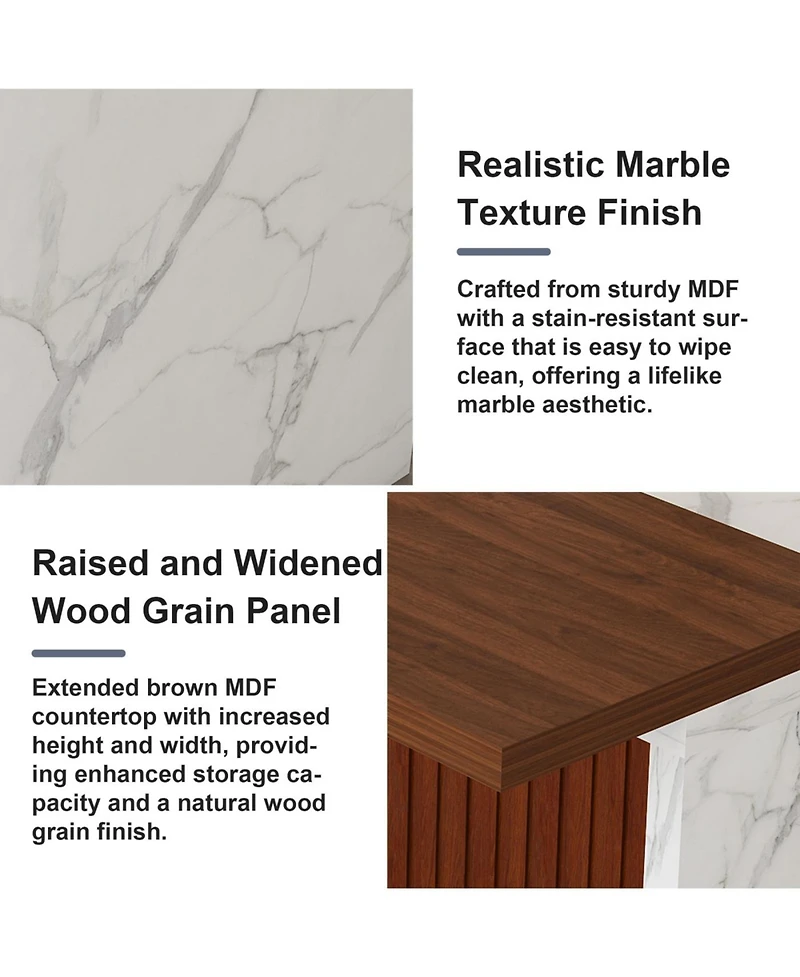 Realistic Marble Texture Finish

Crafted from sturdy MDF with a stain-resistant surface that is easy to wipe clean, offering a lifelike marble aesthetic.

Raised and Widened Wood Grain Panel

Extended brown MDF countertop with increased height and width, providing enhanced storage capacity and a natural wood grain finish.